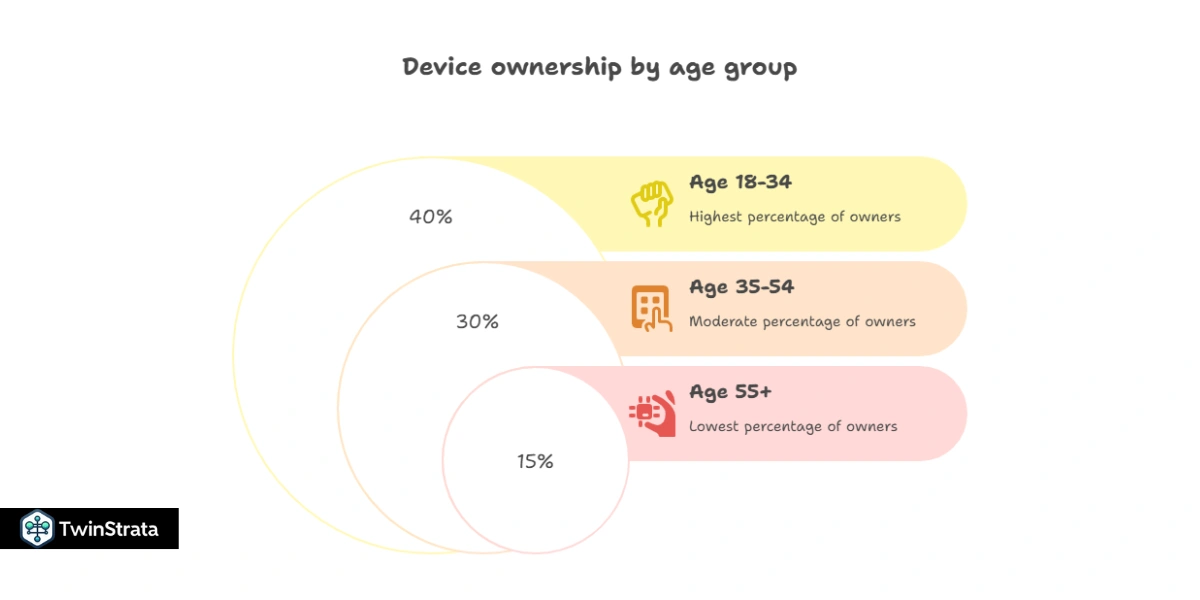 Device ownership by age group

40%

Age 18-34
Highest percentage of owners

30%

Age 35-54
Moderate percentage of owners

15%

Age 55+
Lowest percentage of owners

TwinStrata